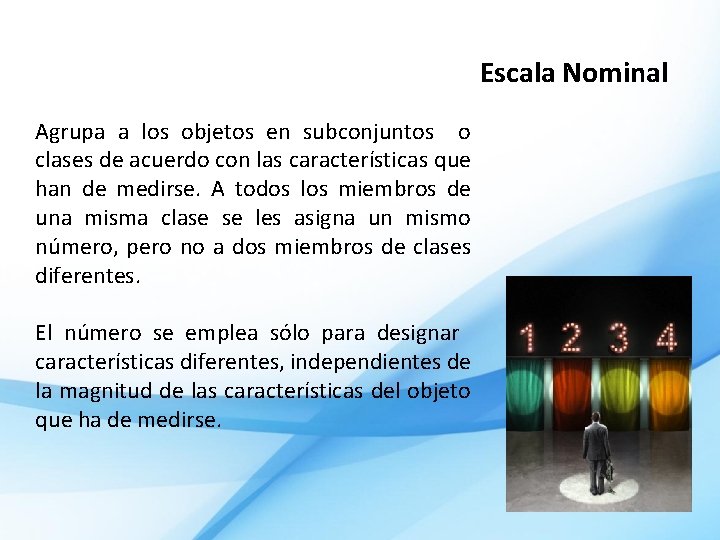 Escala Nominal

Agrupa a los objetos en subconjuntos o clases de acuerdo con las características que han de medirse. A todos los miembros de una misma clase se les asigna un mismo número, pero no a dos miembros de clases diferentes.

El número se emplea sólo para designar características diferentes, independientes de la magnitud de las características del objeto que ha de medirse.

1 2 3 4